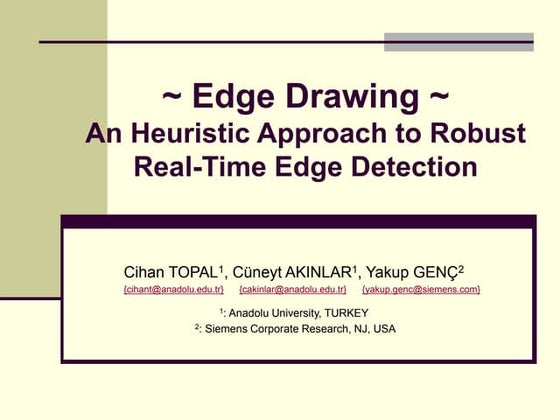 ~ Edge Drawing ~
An Heuristic Approach to Robust Real-Time Edge Detection

Cihan TOPAL$^1$, Cüneyt AKINLAR$^1$, Yakup GENÇ$^2$
{cihant@anadolu.edu.tr} {cakinlar@anadolu.edu.tr} {yakup.genc@siemens.com}

$^1$: Anadolu University, TURKEY
$^2$: Siemens Corporate Research, NJ, USA